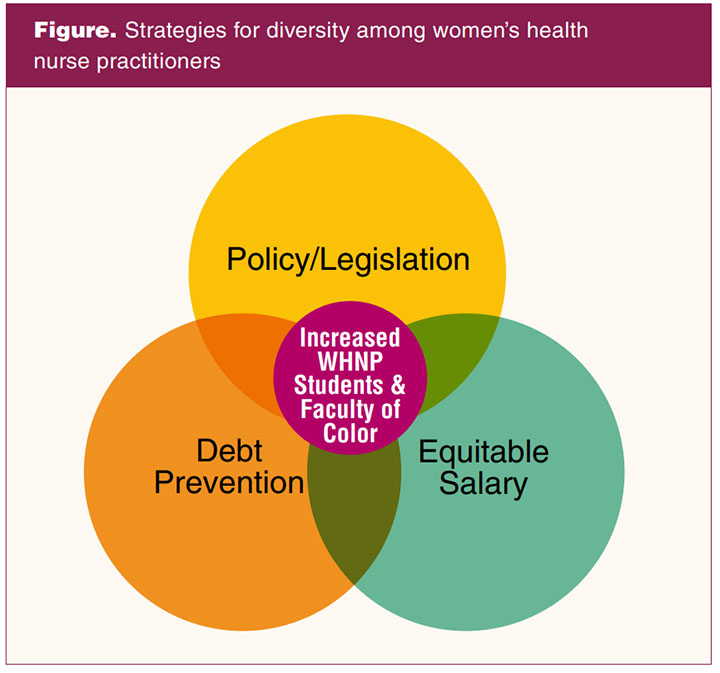 Figure. Strategies for diversity among women's health nurse practitioners

Policy/Legislation

Increased WHNP Students & Faculty of Color

Debt Prevention

Equitable Salary